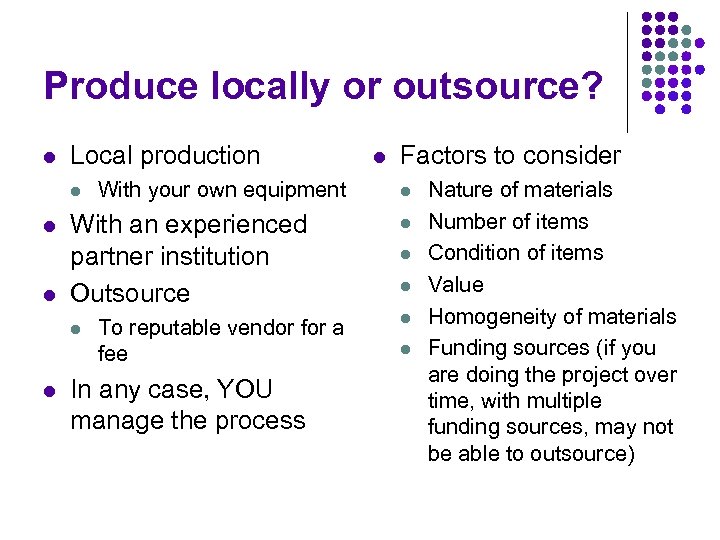 Produce locally or outsource?

- Local production
  - With your own equipment
- With an experienced partner institution
- Outsource
  - To reputable vendor for a fee
- In any case, YOU manage the process

- Factors to consider
  - Nature of materials
  - Number of items
  - Condition of items
  - Value
  - Homogeneity of materials
  - Funding sources (if you are doing the project over time, with multiple funding sources, may not be able to outsource)